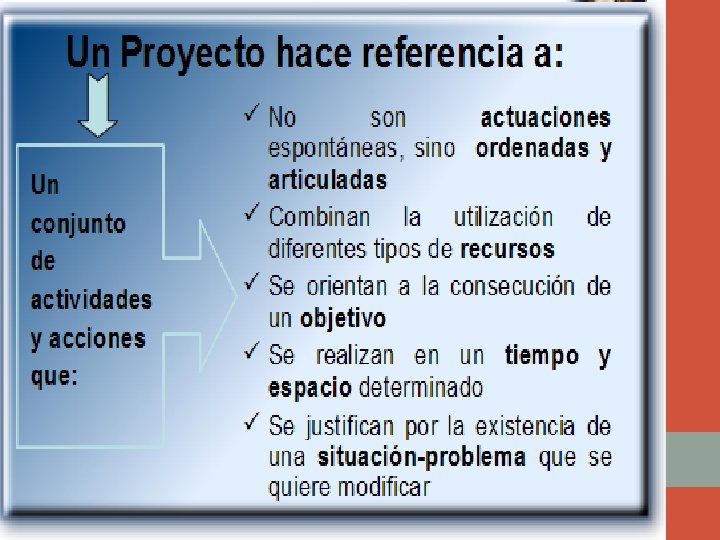 Un Proyecto hace referencia a:

Un conjunto de actividades y acciones que:

✓ No son actuaciones espontáneas, sino ordenadas y articuladas

✓ Combinan la utilización de diferentes tipos de recursos

✓ Se orientan a la consecución de un objetivo

✓ Se realizan en un tiempo y espacio determinado

✓ Se justifican por la existencia de una situación-problema que se quiere modificar